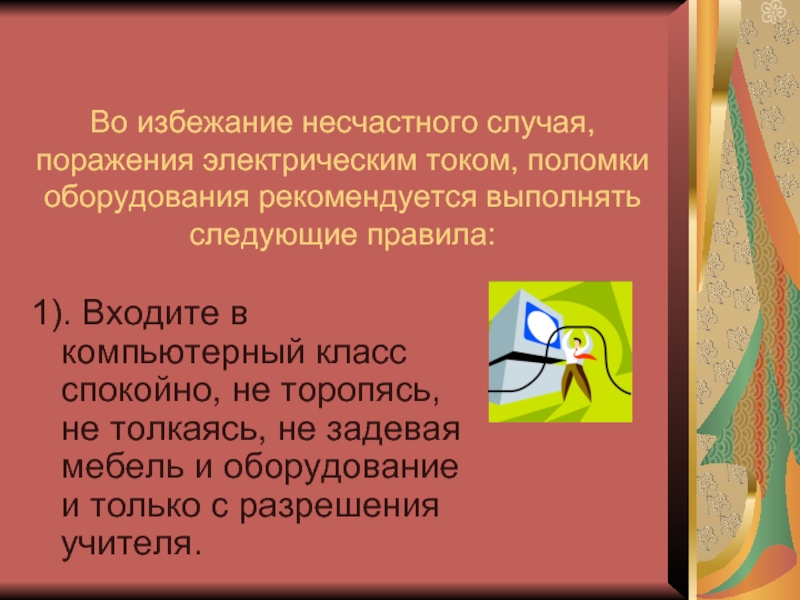 Во избежание несчастного случая, поражения электрическим током, поломки оборудования рекомендуется выполнять следующие правила:

1). Входите в компьютерный класс спокойно, не торопясь, не толкаясь, не задевая мебель и оборудование и только с разрешения учителя.